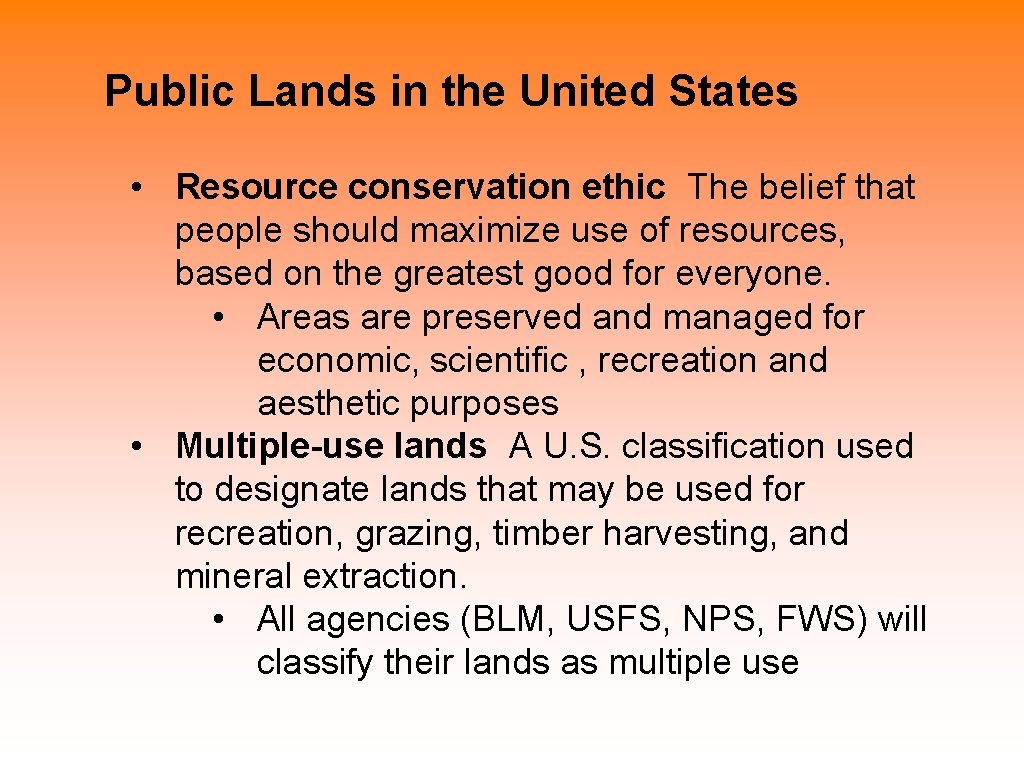 Public Lands in the United States

• Resource conservation ethic The belief that people should maximize use of resources, based on the greatest good for everyone.
  • Areas are preserved and managed for economic, scientific , recreation and aesthetic purposes
• Multiple-use lands A U.S. classification used to designate lands that may be used for recreation, grazing, timber harvesting, and mineral extraction.
  • All agencies (BLM, USFS, NPS, FWS) will classify their lands as multiple use